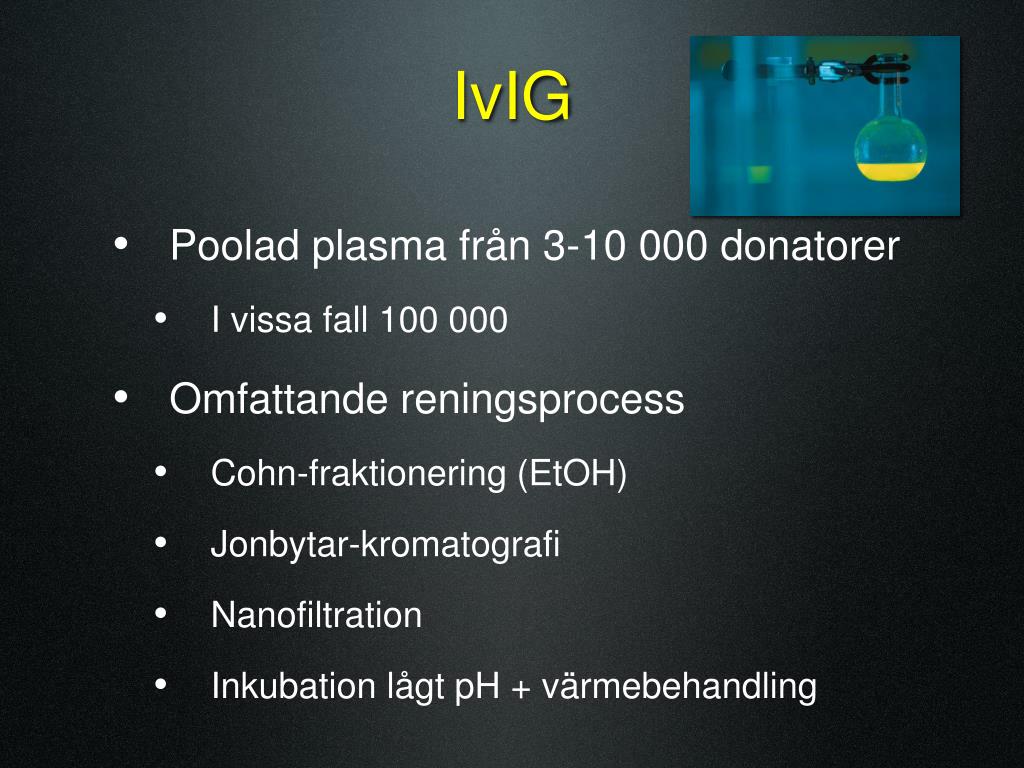 IvIG

• Poolad plasma från 3-10 000 donatorer

• I vissa fall 100 000

• Omfattande reningsprocess

• Cohn-fraktionering (EtOH)

• Jonbytar-kromatografi

• Nanofiltration

• Inkubation lågt pH + värmebehandling